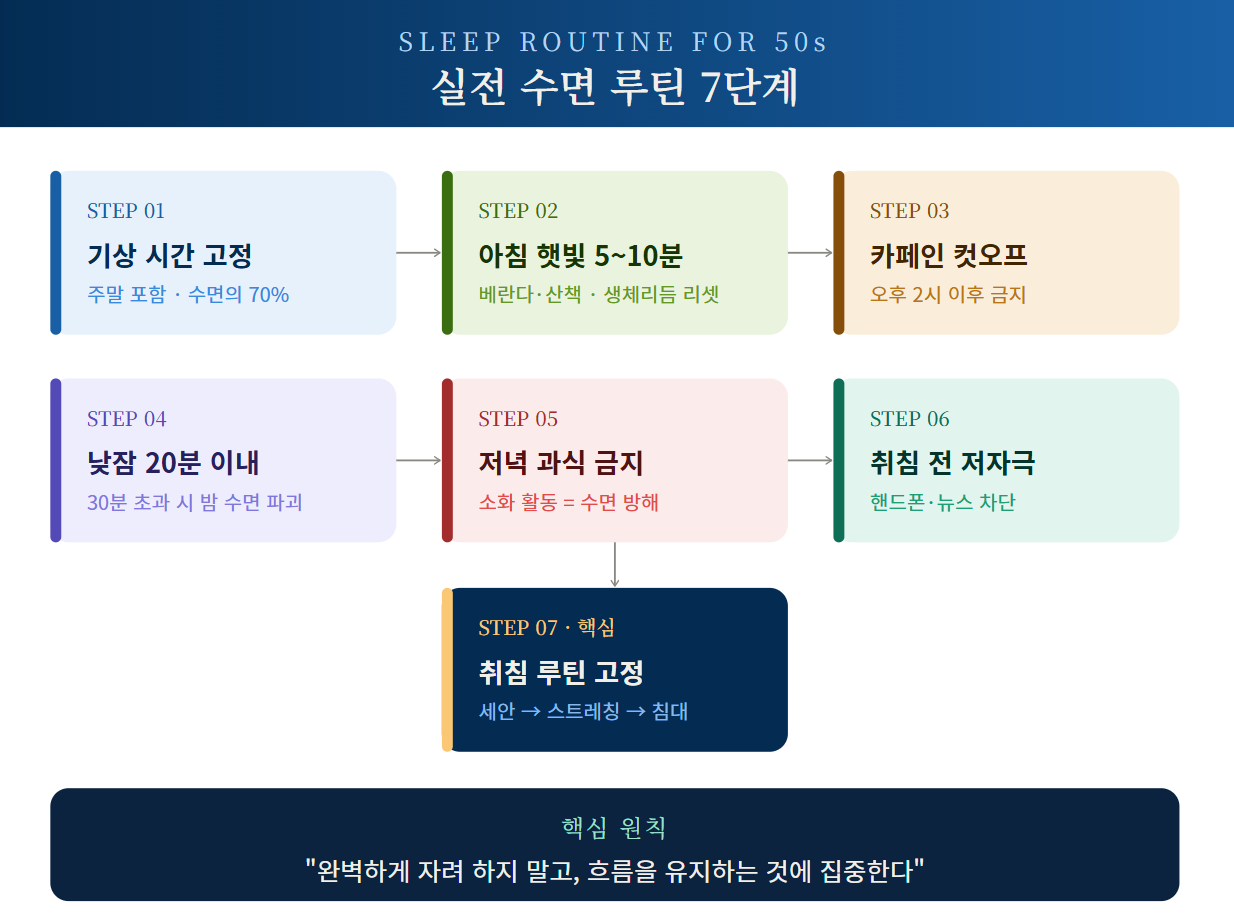 SLEEP ROUTINE FOR 50s
실전 수면 루틴 7단계

STEP 01
기상 시간 고정
주말 포함 · 수면의 70%

STEP 02
아침 햇빛 5~10분
베란다·산책 · 생체리듬 리셋

STEP 03
카페인 컷오프
오후 2시 이후 금지

STEP 04
낮잠 20분 이내
30분 초과 시 밤 수면 파괴

STEP 05
저녁 과식 금지
소화 활동 = 수면 방해

STEP 06
취침 전 저자극
핸드폰·뉴스 차단

STEP 07 · 핵심
취침 루틴 고정
세안 → 스트레칭 → 침대

핵심 원칙
"완벽하게 자려 하지 말고, 흐름을 유지하는 것에 집중한다"